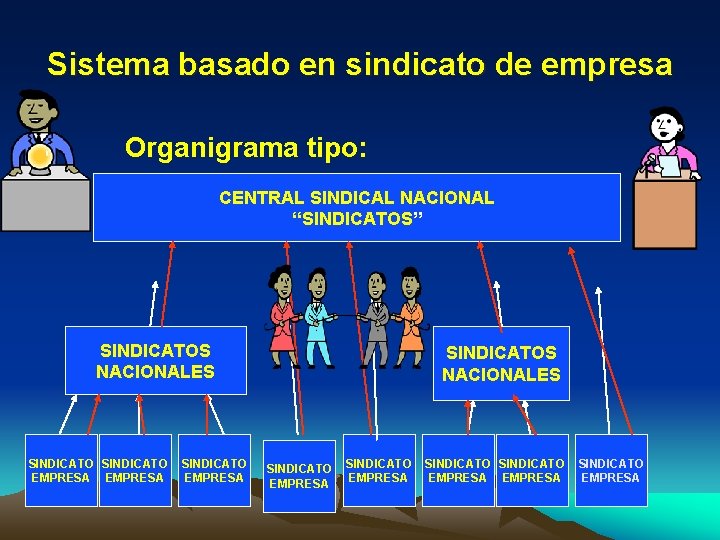 Sistema basado en sindicato de empresa

Organigrama tipo:

CENTRAL SINDICAL NACIONAL
“SINDICATOS”

SINDICATOS NACIONALES

SINDICATOS NACIONALES

SINDICATO EMPRESA

SINDICATO EMPRESA

SINDICATO EMPRESA

SINDICATO EMPRESA

SINDICATO EMPRESA

SINDICATO EMPRESA

SINDICATO EMPRESA

SINDICATO EMPRESA